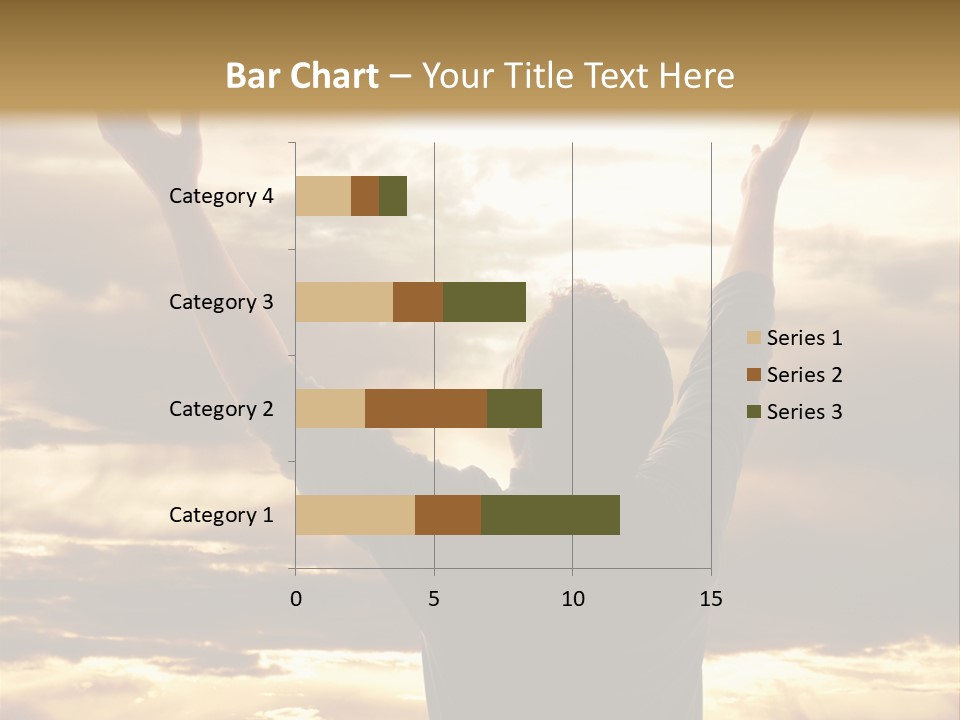 Bar Chart – Your Title Text Here

Category 4
Category 3
Category 2
Category 1

0
5
10
15

Series 1
Series 2
Series 3